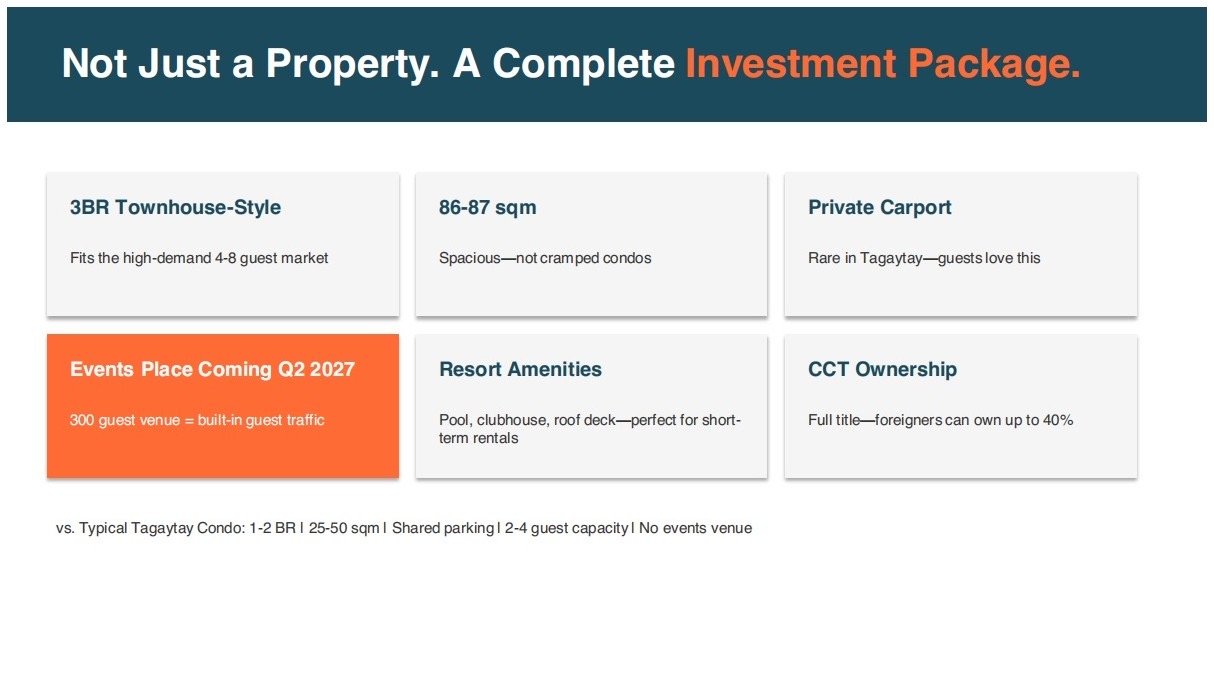 Not Just a Property. A Complete Investment Package.

3BR Townhouse-Style

Fits the high-demand 4-8 guest market

86-87 sqm

Spacious—not cramped condos

Private Carport

Rare in Tagaytay—guests love this

Events Place Coming Q2 2027

300 guest venue = built-in guest traffic

Resort Amenities

Pool, clubhouse, roof deck—perfect for short-term rentals

CCT Ownership

Full title—foreigners can own up to 40%

vs. Typical Tagaytay Condo: 1-2 BR | 25-50 sqm | Shared parking | 2-4 guest capacity | No events venue